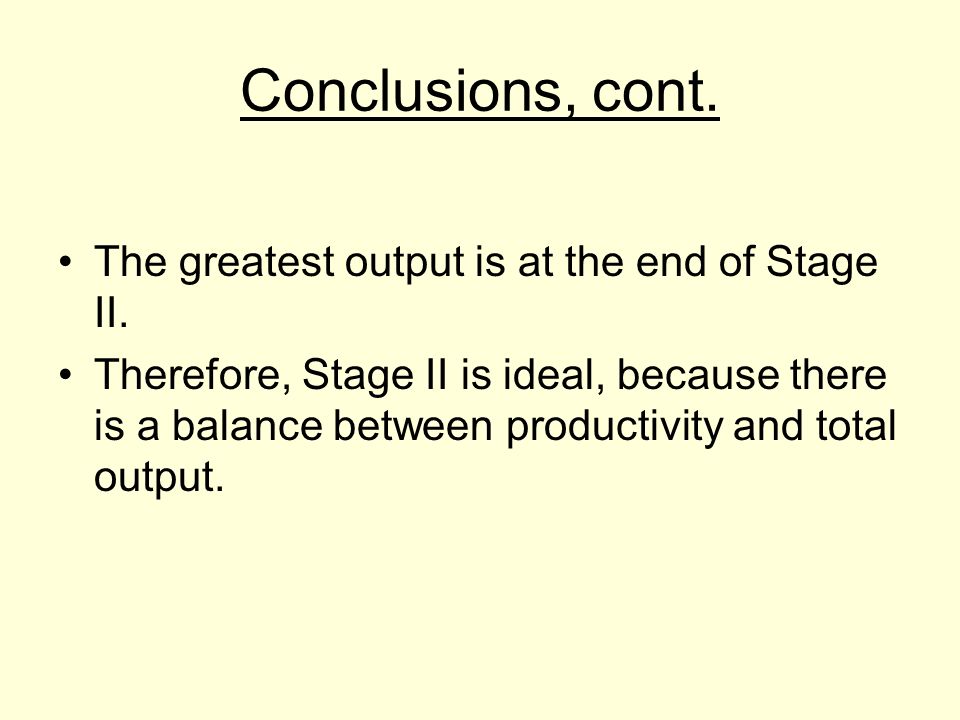 Conclusions, cont.

• The greatest output is at the end of Stage II.
• Therefore, Stage II is ideal, because there is a balance between productivity and total output.